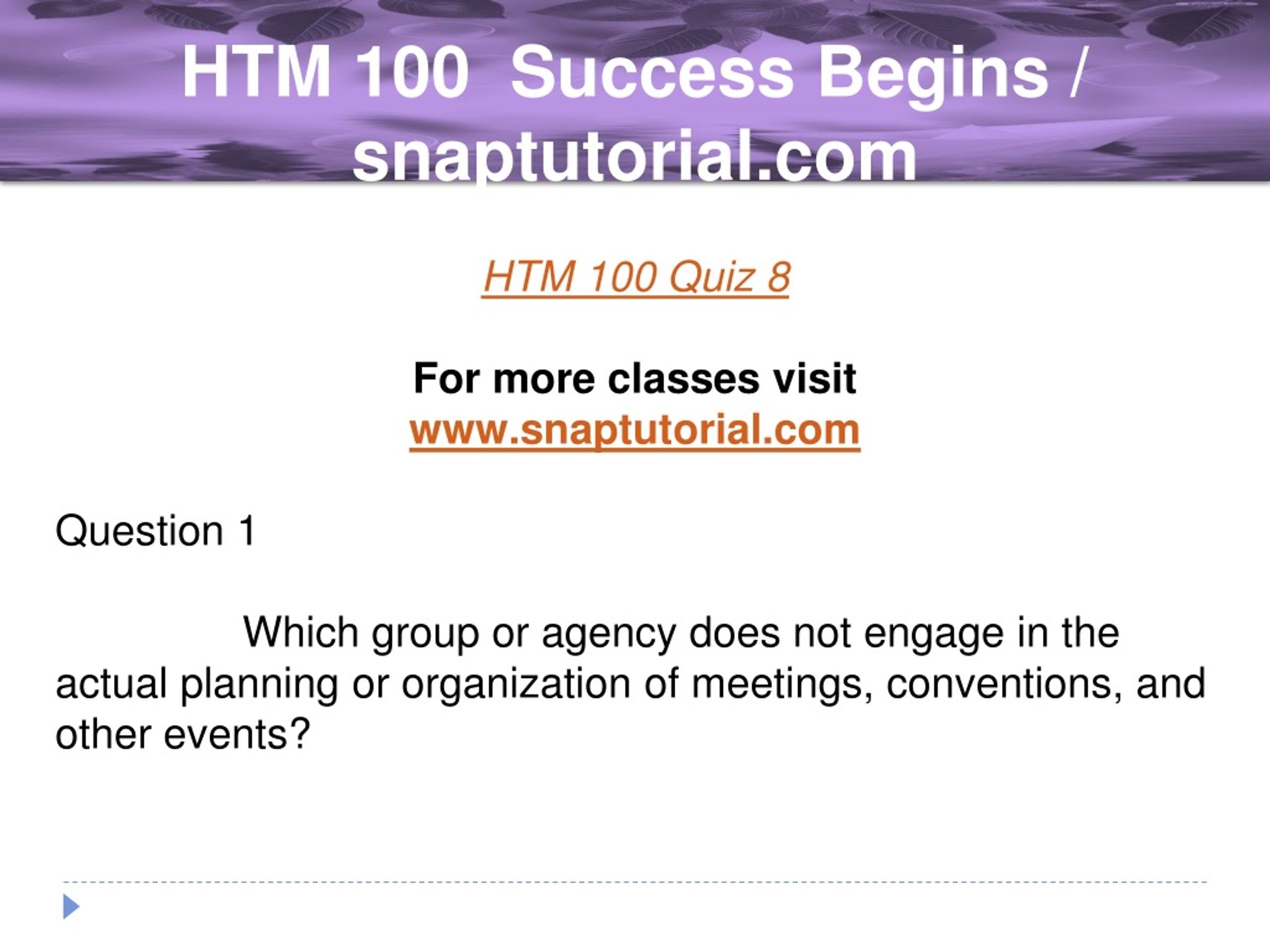 HTM 100  Success Begins / snaptutorial.com

HTM 100 Quiz 8

For more classes visit
www.snaptutorial.com

Question 1

Which group or agency does not engage in the actual planning or organization of meetings, conventions, and other events?